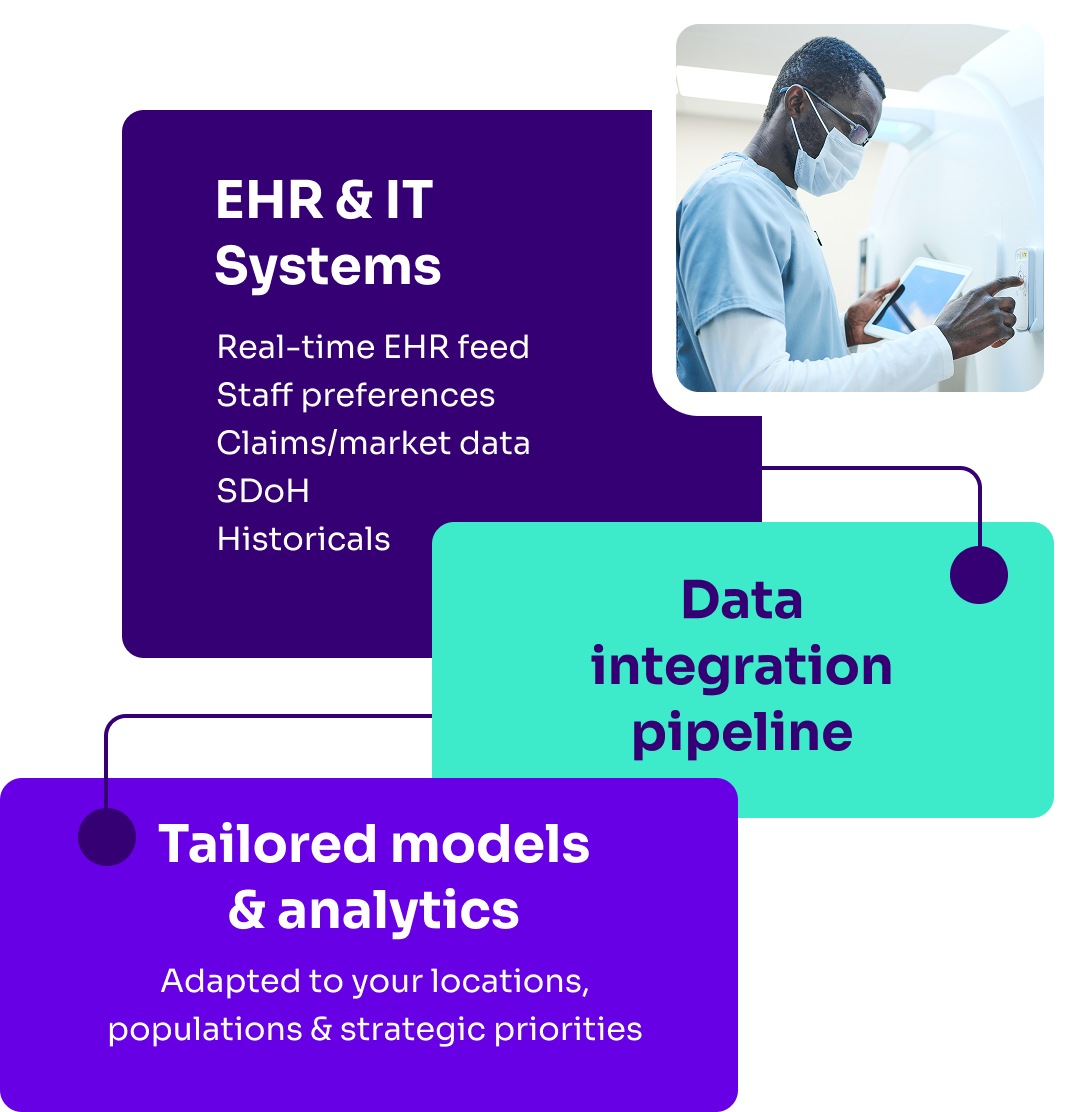 EHR & IT Systems

Real-time EHR feed
Staff preferences
Claims/market data
SDoH
Historicals

Data integration pipeline

Tailored models & analytics

Adapted to your locations, populations & strategic priorities